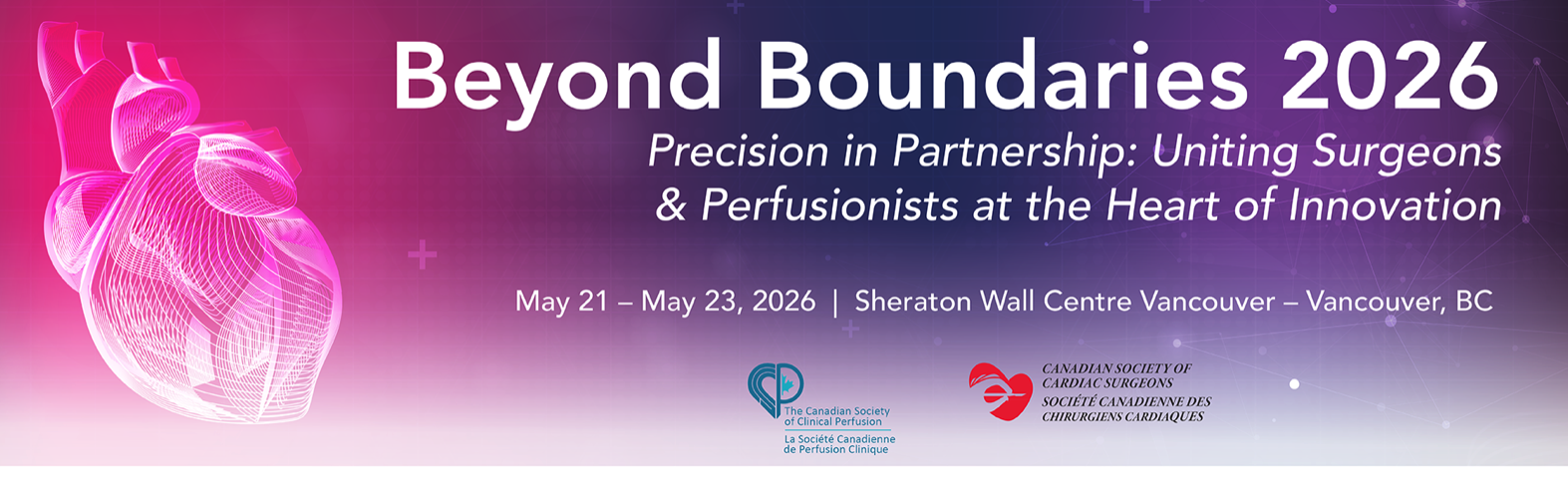 Beyond Boundaries 2026

Precision in Partnership: Uniting Surgeons & Perfusionists at the Heart of Innovation

May 21 – May 23, 2026 | Sheraton Wall Centre Vancouver – Vancouver, BC

The Canadian Society of Clinical Perfusion
La Société Canadienne de Perfusion Clinique

CANADIAN SOCIETY OF CARDIAC SURGEONS
SOCIÉTÉ CANADIENNE DES CHIRURGIENS CARDIAQUES